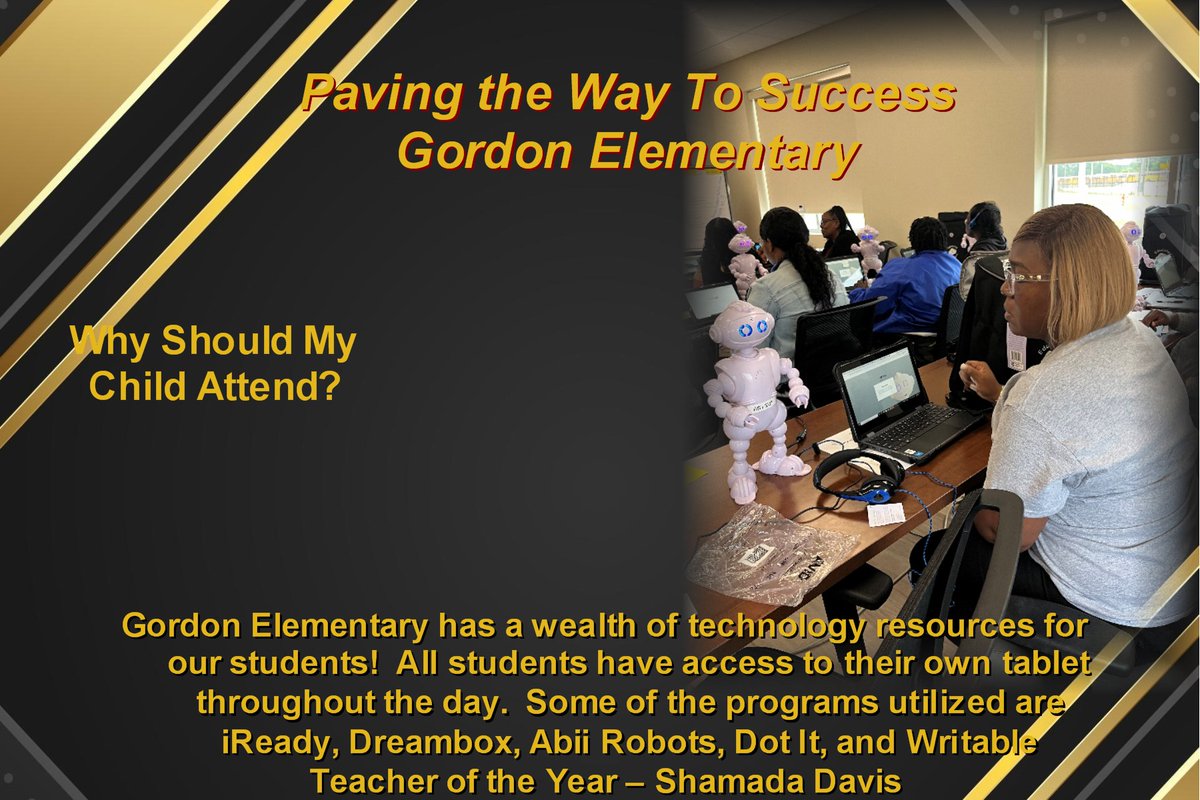 Paving the Way To Success
Gordon Elementary

Why Should My Child Attend?

Gordon Elementary has a wealth of technology resources for our students! All students have access to their own tablet throughout the day. Some of the programs utilized are iReady, Dreambox, Abii Robots, Dot It, and Writable
Teacher of the Year – Shamada Davis